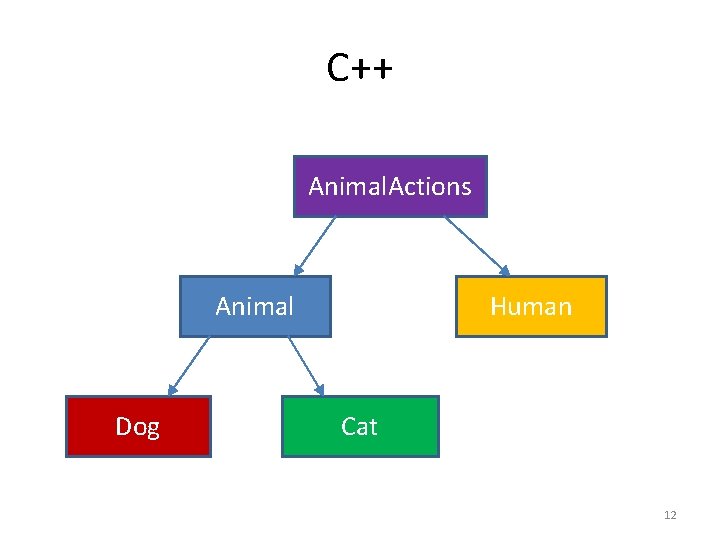 C++

AnimalActions

Animal

Human

Dog

Cat

12